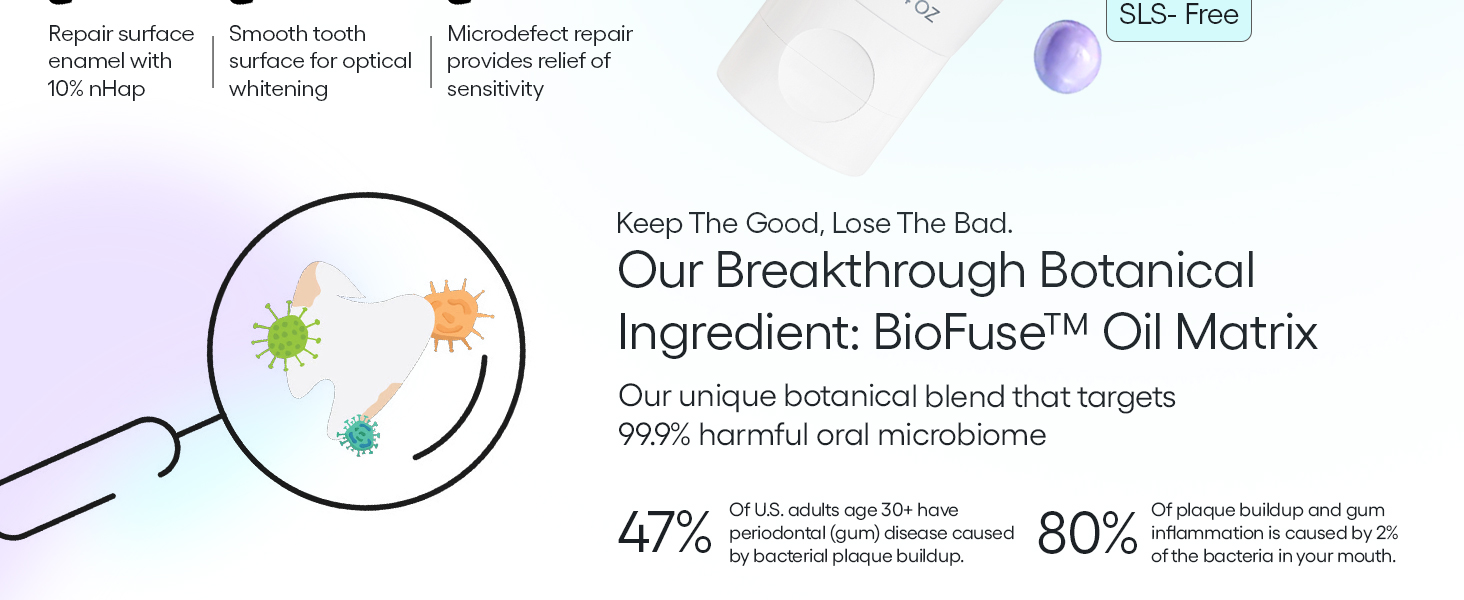 Repair surface enamel with 10% nHap

Smooth tooth surface for optical whitening

Microdefect repair provides relief of sensitivity

OZ

SLS- Free

Keep The Good, Lose The Bad.

Our Breakthrough Botanical Ingredient: BioFuse™ Oil Matrix

Our unique botanical blend that targets 99.9% harmful oral microbiome

47% Of U.S. adults age 30+ have periodontal (gum) disease caused by bacterial plaque buildup.

80% Of plaque buildup and gum inflammation is caused by 2% of the bacteria in your mouth.